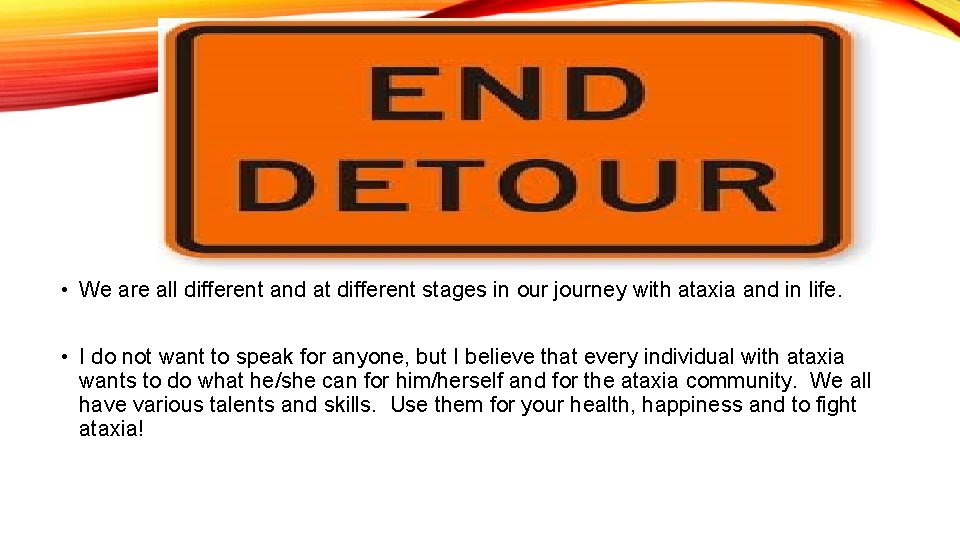 END DETOUR

• We are all different and at different stages in our journey with ataxia and in life.

• I do not want to speak for anyone, but I believe that every individual with ataxia wants to do what he/she can for him/herself and for the ataxia community. We all have various talents and skills. Use them for your health, happiness and to fight ataxia!